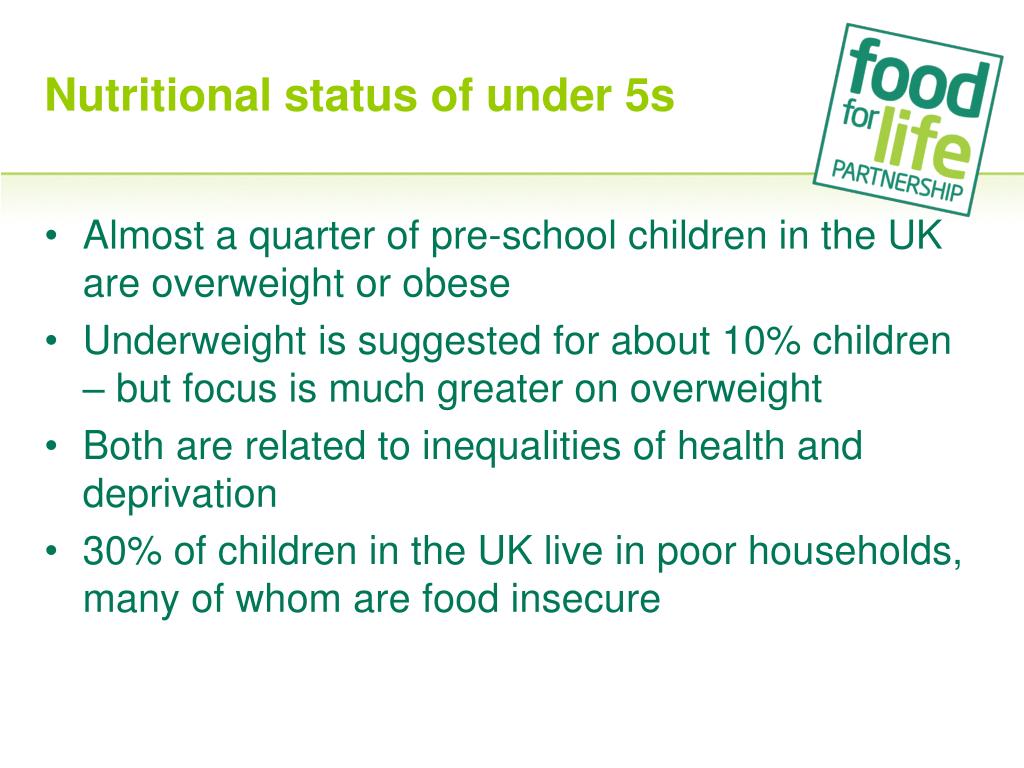 Nutritional status of under 5s

food for life PARTNERSHIP

• Almost a quarter of pre-school children in the UK are overweight or obese
• Underweight is suggested for about 10% children – but focus is much greater on overweight
• Both are related to inequalities of health and deprivation
• 30% of children in the UK live in poor households, many of whom are food insecure